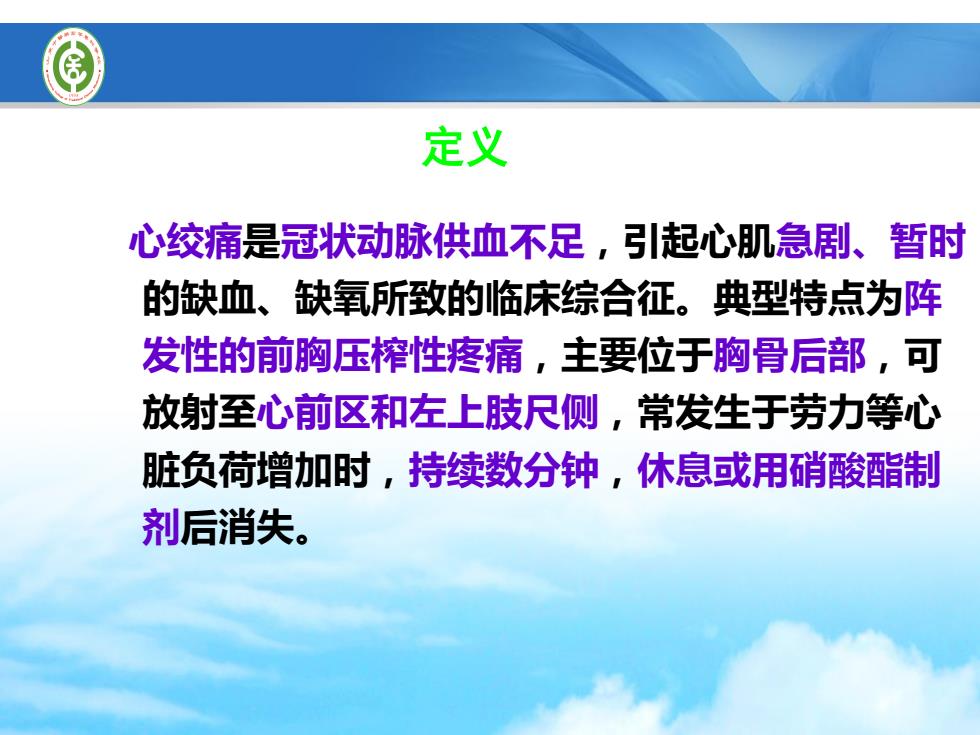 定义

心绞痛是冠状动脉供血不足，引起心肌急剧、暂时的缺血、缺氧所致的临床综合征。典型特点为阵发性的前胸压榨性疼痛，主要位于胸骨后部，可放射至心前区和左上肢尺侧，常发生于劳力等心脏负荷增加时，持续数分钟，休息或用硝酸酯制剂后消失。